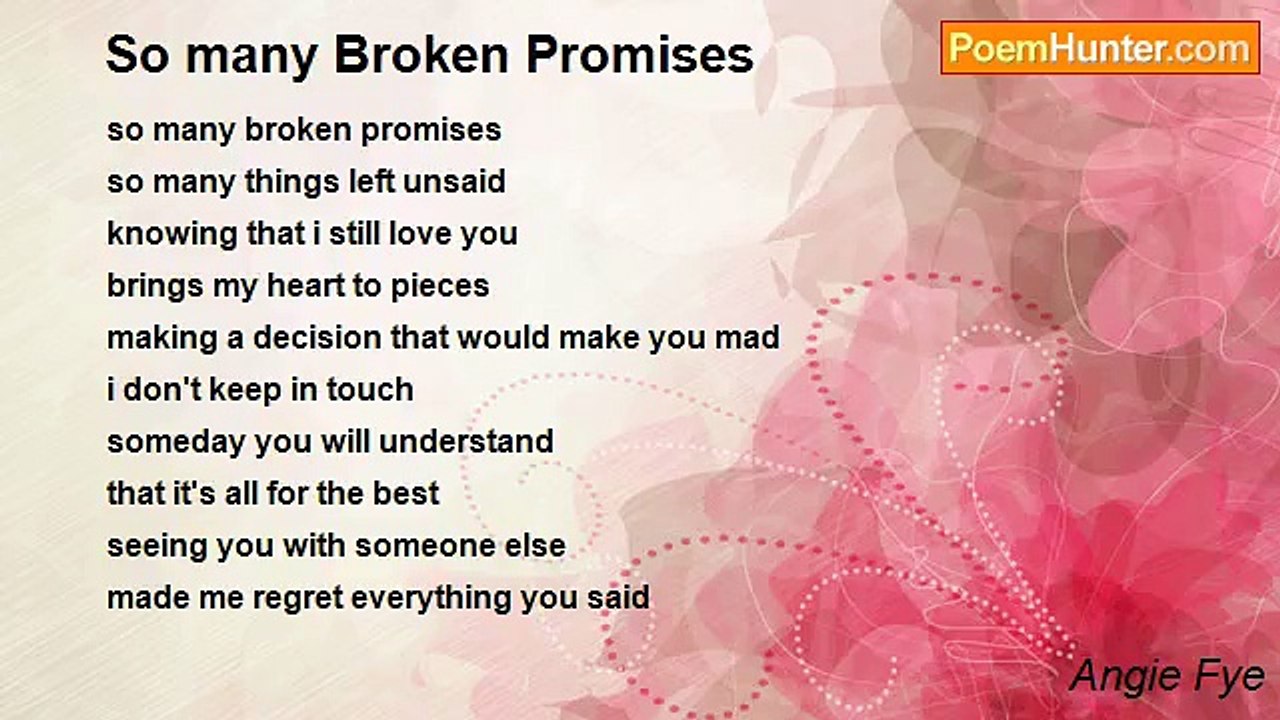 So many Broken Promises

PoemHunter.com

so many broken promises
so many things left unsaid
knowing that i still love you
brings my heart to pieces
making a decision that would make you mad
i don't keep in touch
someday you will understand
that it's all for the best
seeing you with someone else
made me regret everything you said

Angie Fye